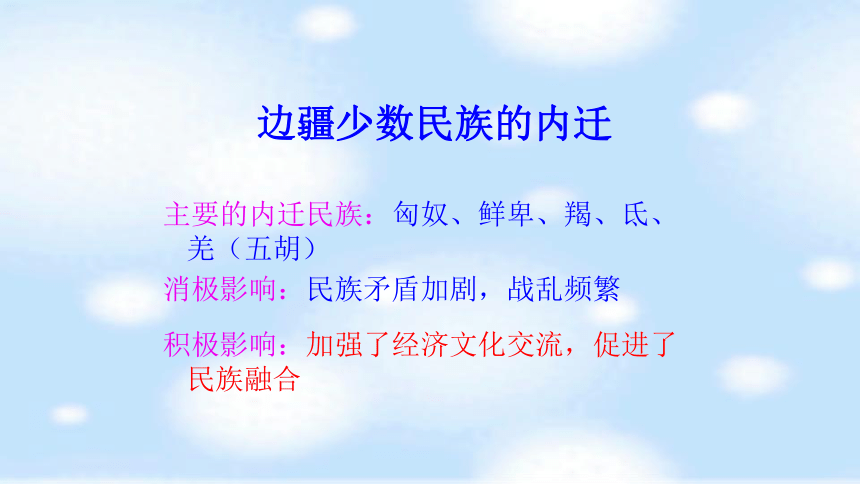 边疆少数民族的内迁

主要的内迁民族：匈奴、鲜卑、羯、氐、羌（五胡）

消极影响：民族矛盾加剧，战乱频繁

积极影响：加强了经济文化交流，促进了民族融合